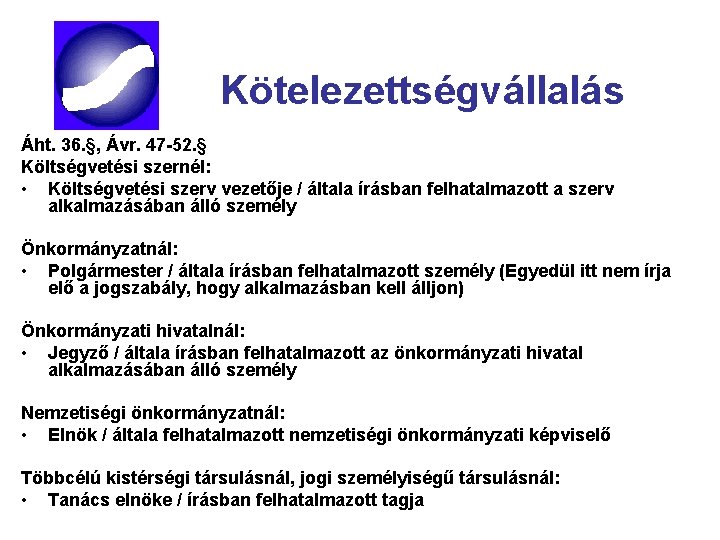 Kötelezettségvállalás

Áht. 36.§, Ávr. 47-52.§
Költségvetési szernél:
• Költségvetési szerv vezetője / általa írásban felhatalmazott a szerv alkalmazásában álló személy

Önkormányzatnál:
• Polgármester / általa írásban felhatalmazott személy (Egyedül itt nem írja elő a jogszabály, hogy alkalmazásban kell álljon)

Önkormányzati hivatalnál:
• Jegyző / általa írásban felhatalmazott az önkormányzati hivatal alkalmazásában álló személy

Nemzetiségi önkormányzatnál:
• Elnök / általa felhatalmazott nemzetiségi önkormányzati képviselő

Többcélú kistérségi társulásnál, jogi személyiségű társulásnál:
• Tanács elnöke / írásban felhatalmazott tagja